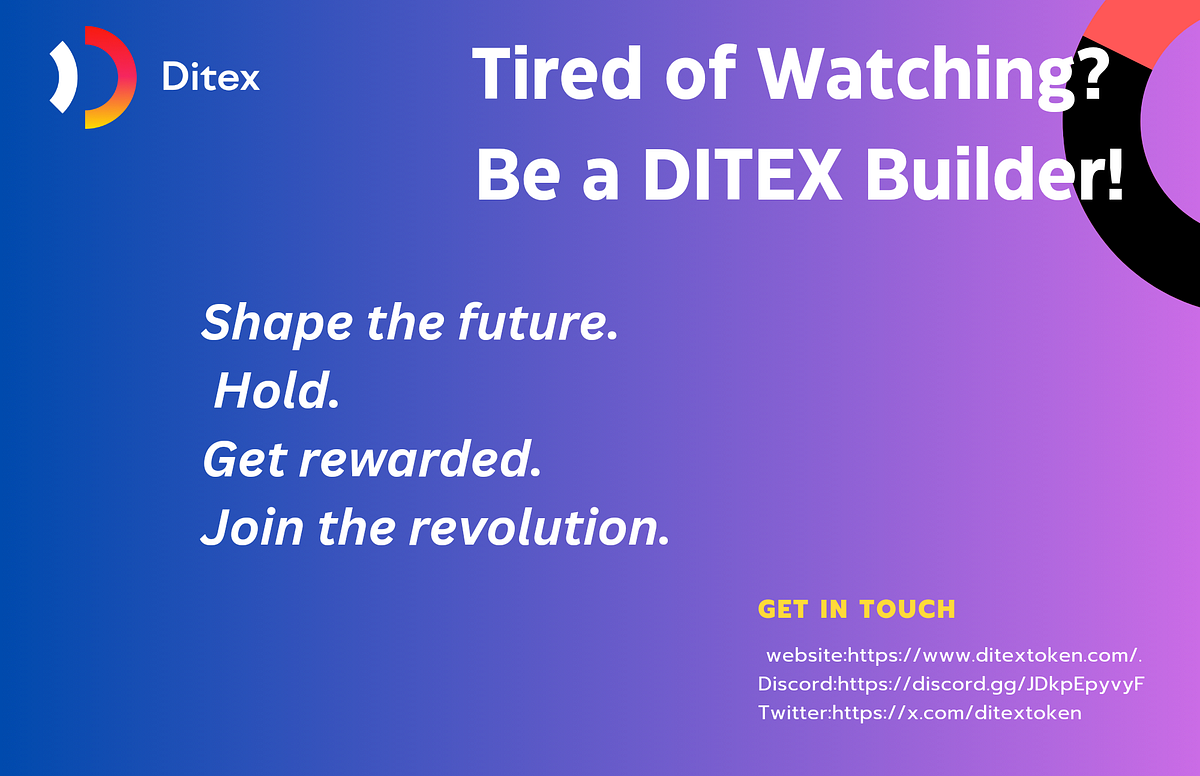 Ditex

Tired of Watching?
Be a DITEX Builder!

Shape the future.
Hold.
Get rewarded.
Join the revolution.

GET IN TOUCH

website:https://www.ditextoken.com/.
Discord:https://discord.gg/JDkpEpyvyF
Twitter:https://x.com/ditextoken